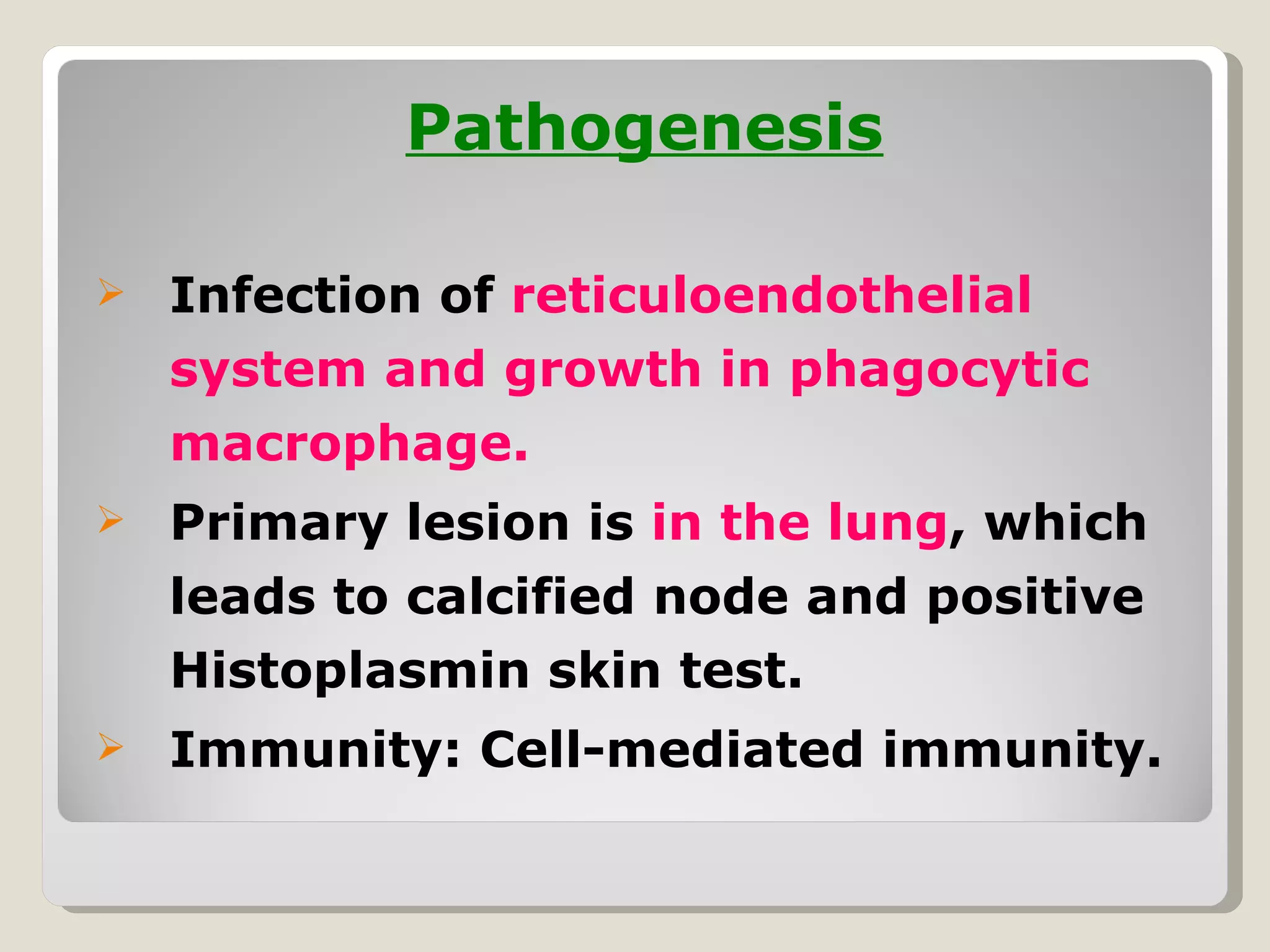 Pathogenesis

➢ Infection of reticuloendothelial system and growth in phagocytic macrophage.

➢ Primary lesion is in the lung, which leads to calcified node and positive Histoplasmin skin test.

➢ Immunity: Cell-mediated immunity.